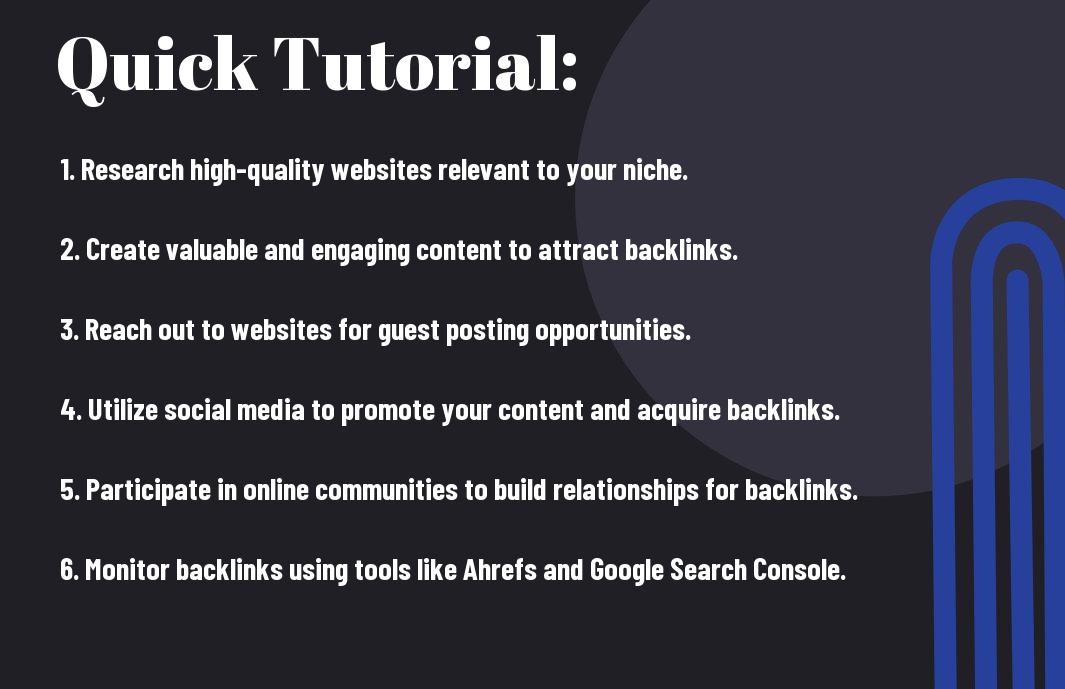 Quick Tutorial:

1. Research high-quality websites relevant to your niche.

2. Create valuable and engaging content to attract backlinks.

3. Reach out to websites for guest posting opportunities.

4. Utilize social media to promote your content and acquire backlinks.

5. Participate in online communities to build relationships for backlinks.

6. Monitor backlinks using tools like Ahrefs and Google Search Console.